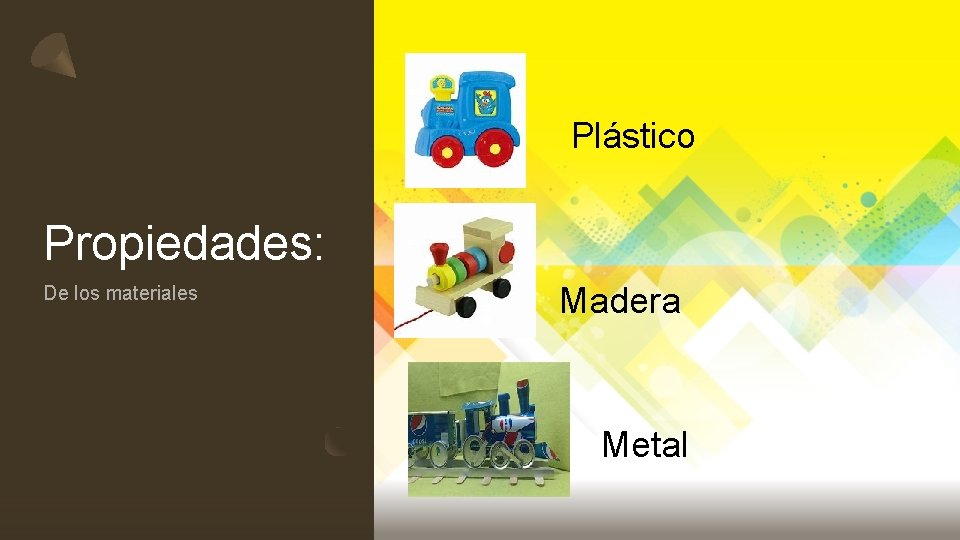 Propiedades:

De los materiales

Plástico

Madera

Metal